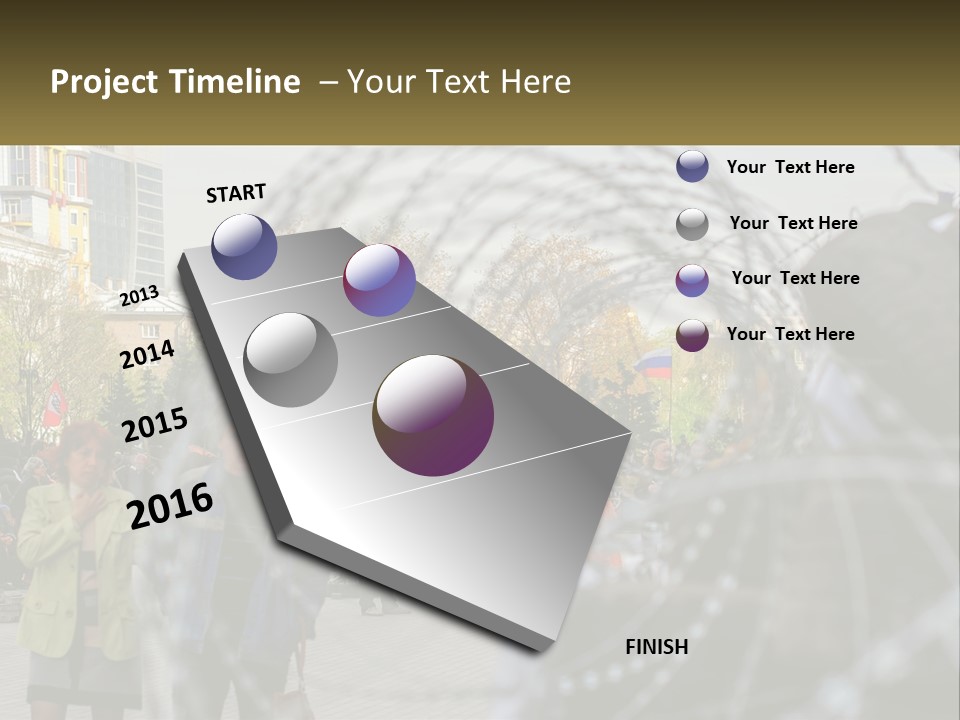 Project Timeline – Your Text Here

START

2013

2014

2015

2016

FINISH

Your Text Here

Your Text Here

Your Text Here

Your Text Here